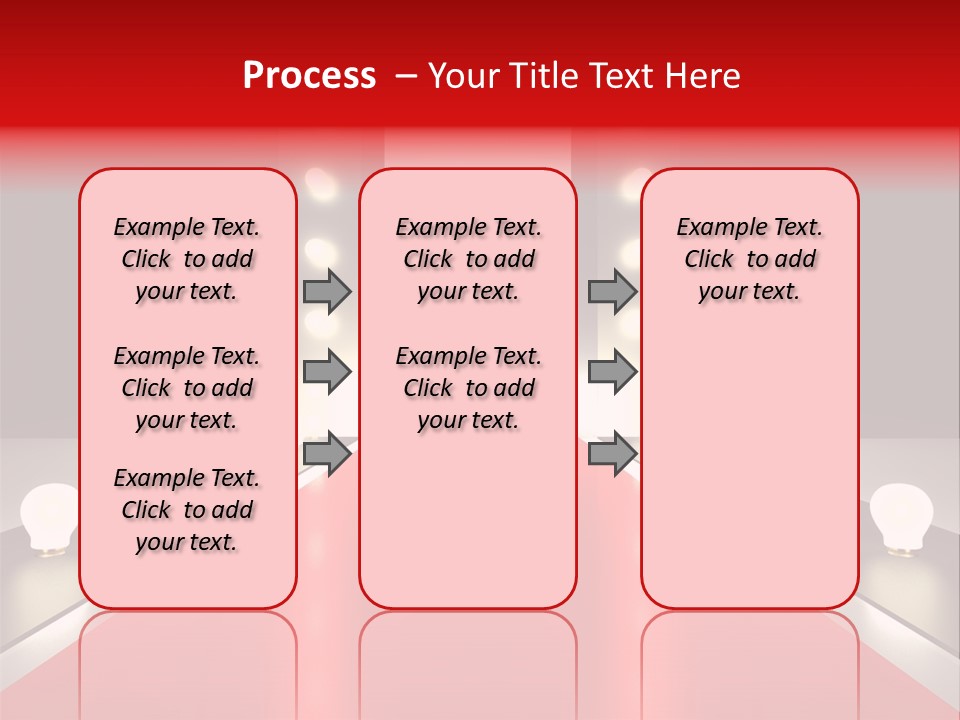 Process – Your Title Text Here

Example Text. Click to add your text.

Example Text. Click to add your text.

Example Text. Click to add your text.

Example Text. Click to add your text.

Example Text. Click to add your text.

Example Text. Click to add your text.